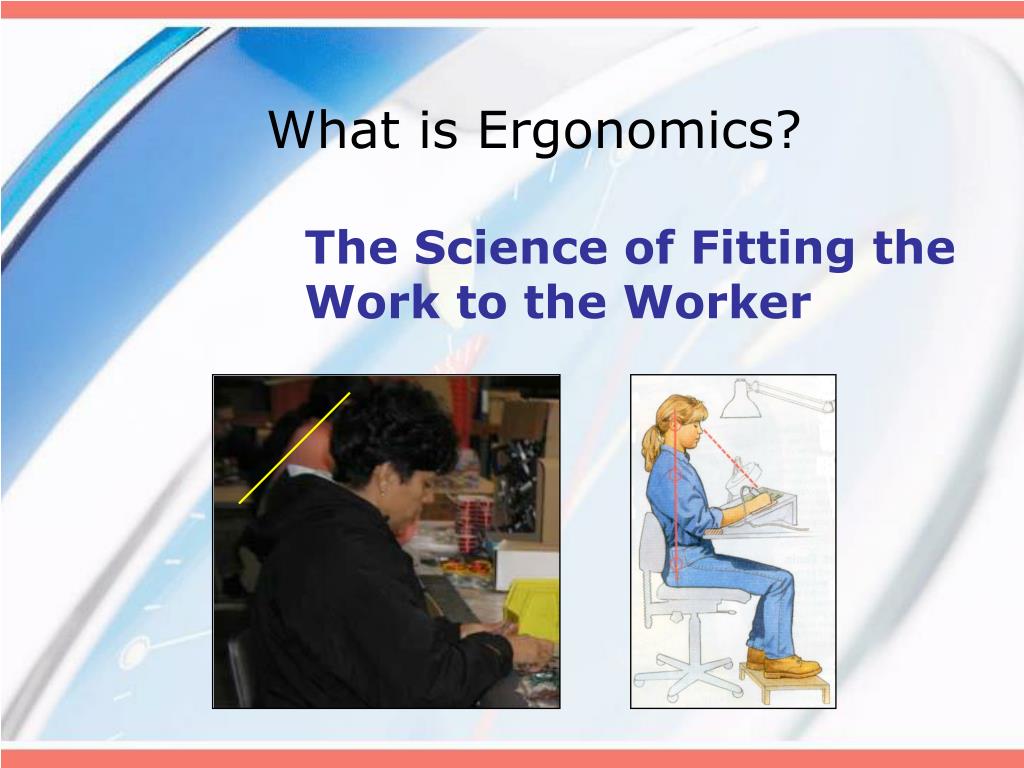 What is Ergonomics?

The Science of Fitting the Work to the Worker